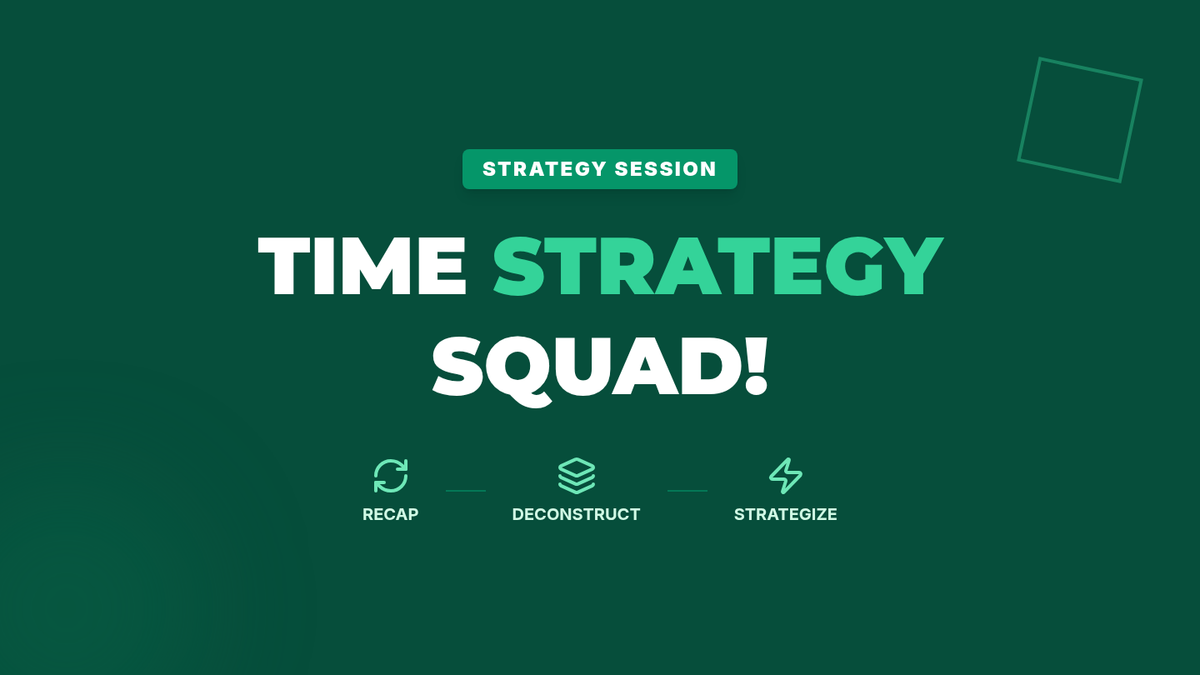 STRATEGY SESSION

TIME STRATEGY SQUAD!

RECAP

DECONSTRUCT

STRATEGIZE